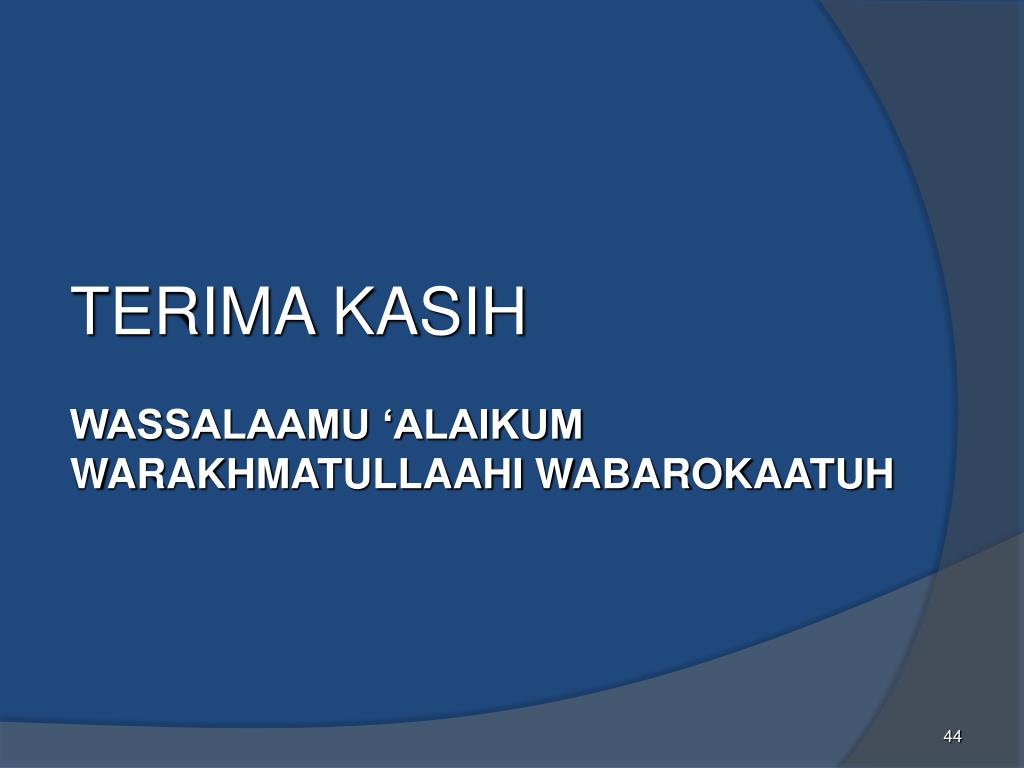 TERIMA KASIH

WASSALAAMU ‘ALAIKUM WARAKHMATULLAAHI WABAROKAATUH

44